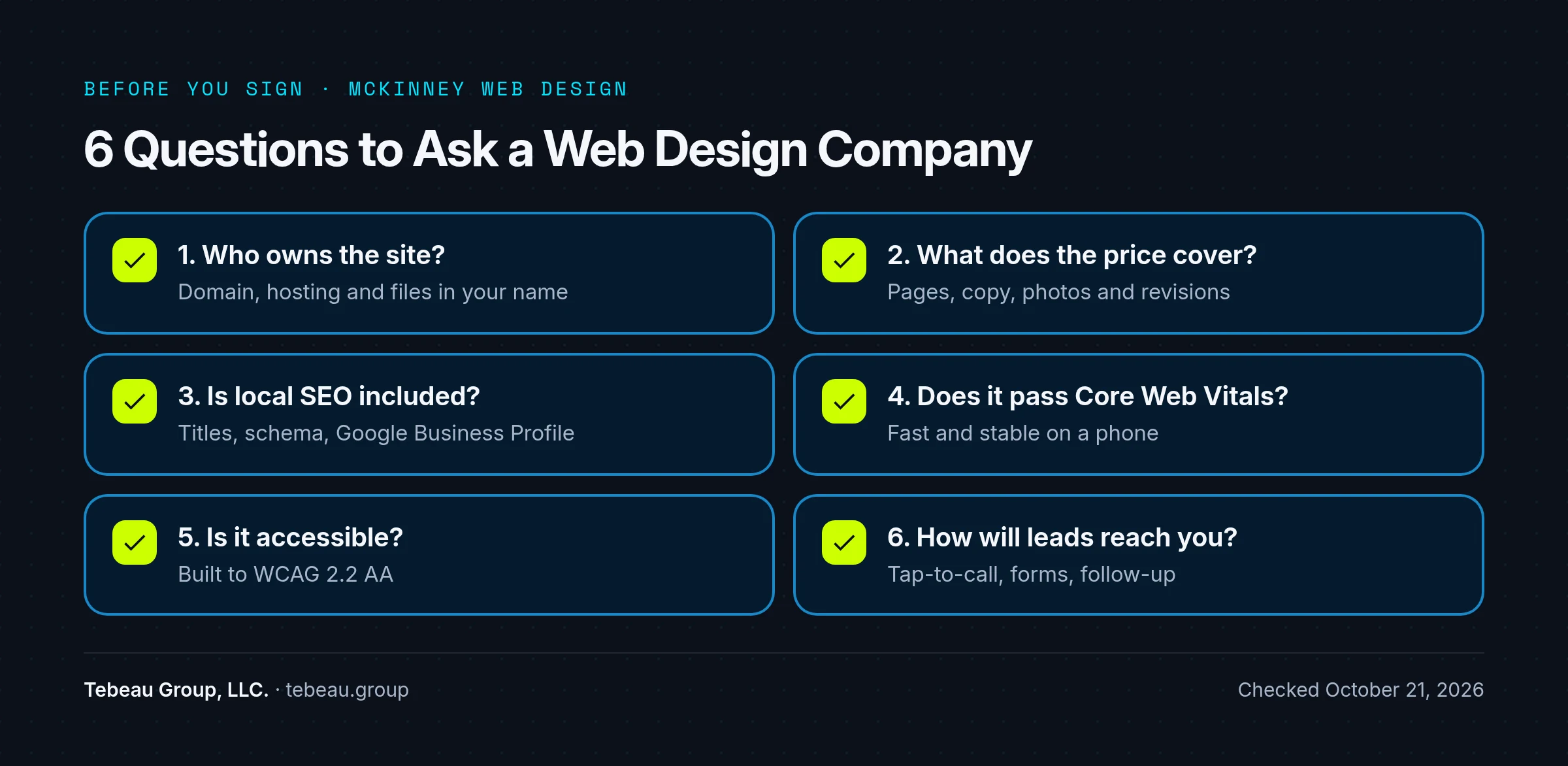 BEFORE YOU SIGN · MCKINNEY WEB DESIGN

6 Questions to Ask a Web Design Company

☑ 1. Who owns the site?
Domain, hosting and files in your name

☑ 2. What does the price cover?
Pages, copy, photos and revisions

☑ 3. Is local SEO included?
Titles, schema, Google Business Profile

☑ 4. Does it pass Core Web Vitals?
Fast and stable on a phone

☑ 5. Is it accessible?
Built to WCAG 2.2 AA

☑ 6. How will leads reach you?
Tap-to-call, forms, follow-up

Tebeau Group, LLC. · tebeau.group

Checked October 21, 2026